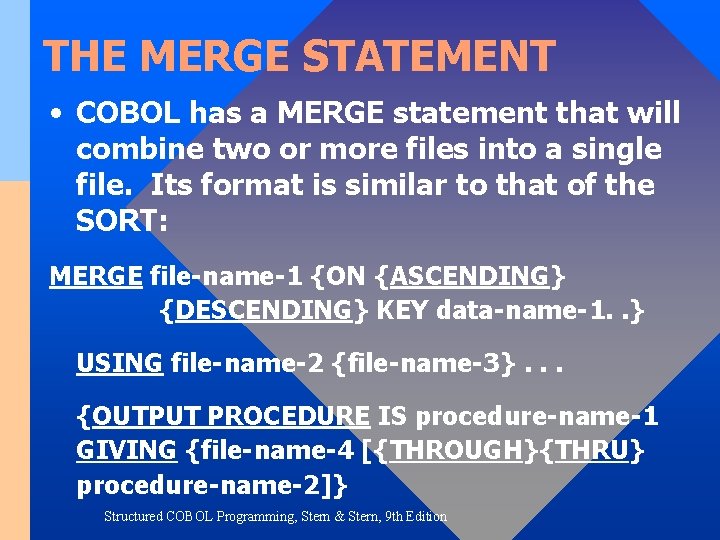 THE MERGE STATEMENT

• COBOL has a MERGE statement that will combine two or more files into a single file. Its format is similar to that of the SORT:

MERGE file-name-1 {ON {ASCENDING}
{DESCENDING} KEY data-name-1. .}

USING file-name-2 {file-name-3} . . .

{OUTPUT PROCEDURE IS procedure-name-1
GIVING {file-name-4 [{THROUGH}{THRU}
procedure-name-2]}

Structured COBOL Programming, Stern & Stern, 9th Edition